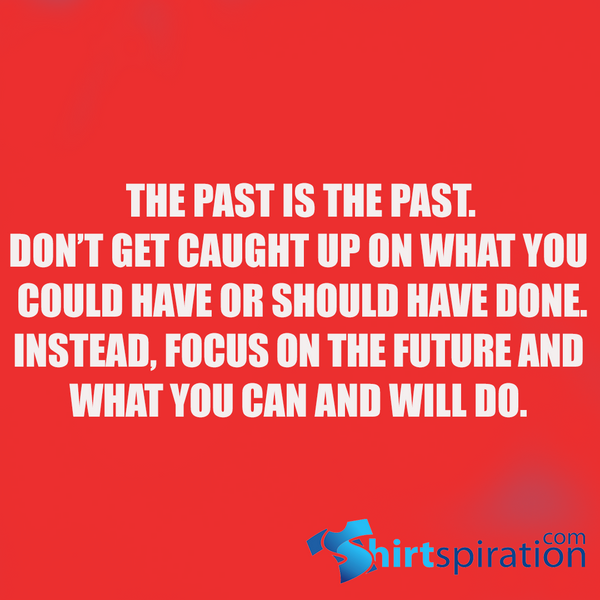 THE PAST IS THE PAST.
DON'T GET CAUGHT UP ON WHAT YOU COULD HAVE OR SHOULD HAVE DONE.
INSTEAD, FOCUS ON THE FUTURE AND WHAT YOU CAN AND WILL DO.

Shirtspiration.com